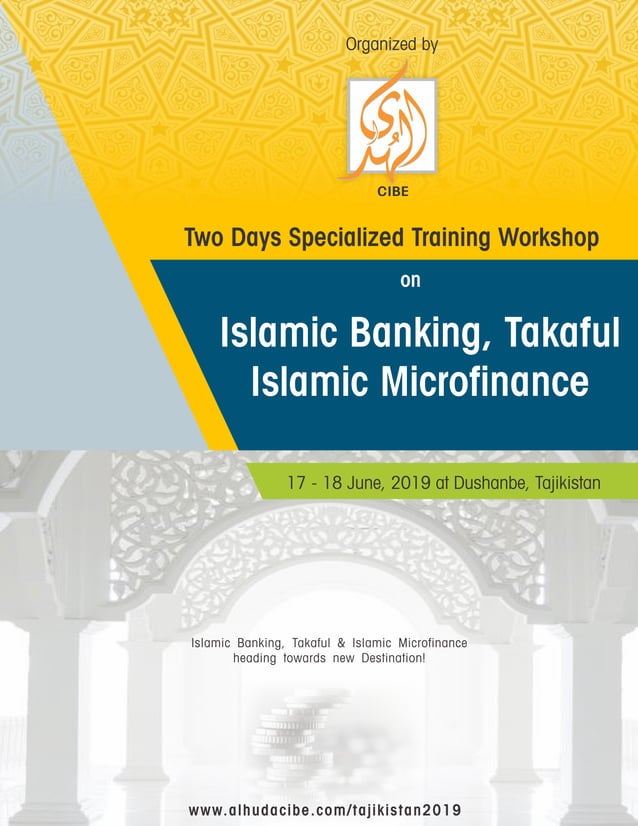 Organized by

الهدى

CIBE

Two Days Specialized Training Workshop

on

Islamic Banking, Takaful Islamic Microfinance

17 - 18 June, 2019 at Dushanbe, Tajikistan

Islamic Banking, Takaful & Islamic Microfinance heading towards new Destination!

www.alhudacibe.com/tajikistan2019